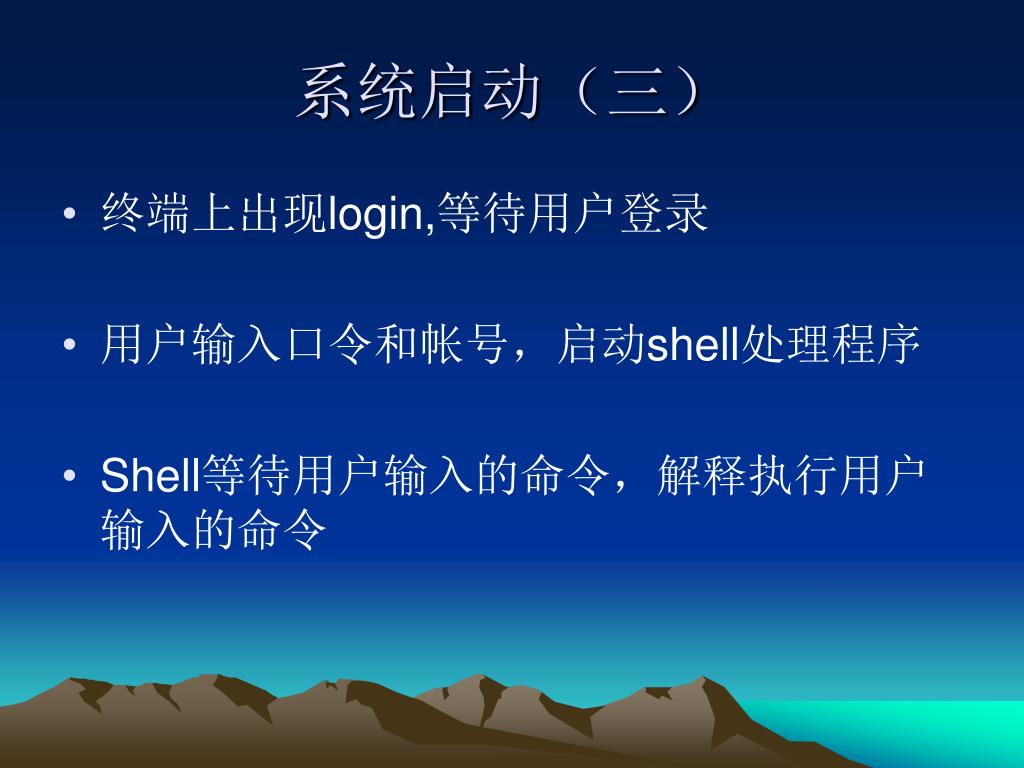 系统启动（三）

• 终端上出现login,等待用户登录

• 用户输入口令和帐号，启动shell处理程序

• Shell等待用户输入的命令，解释执行用户输入的命令